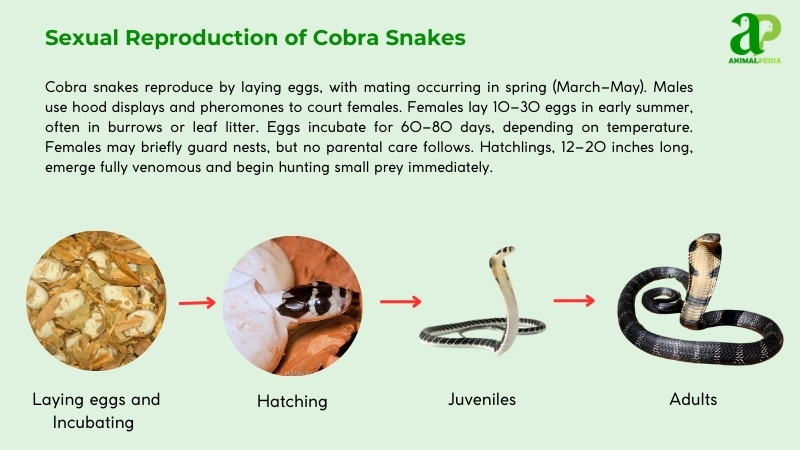 Sexual Reproduction of Cobra Snakes

aP
ANIMALPEDIA

Cobra snakes reproduce by laying eggs, with mating occurring in spring (March–May). Males use hood displays and pheromones to court females. Females lay 10–30 eggs in early summer, often in burrows or leaf litter. Eggs incubate for 60–80 days, depending on temperature. Females may briefly guard nests, but no parental care follows. Hatchlings, 12–20 inches long, emerge fully venomous and begin hunting small prey immediately.

Laying eggs and Incubating

Hatching

Juveniles

Adults